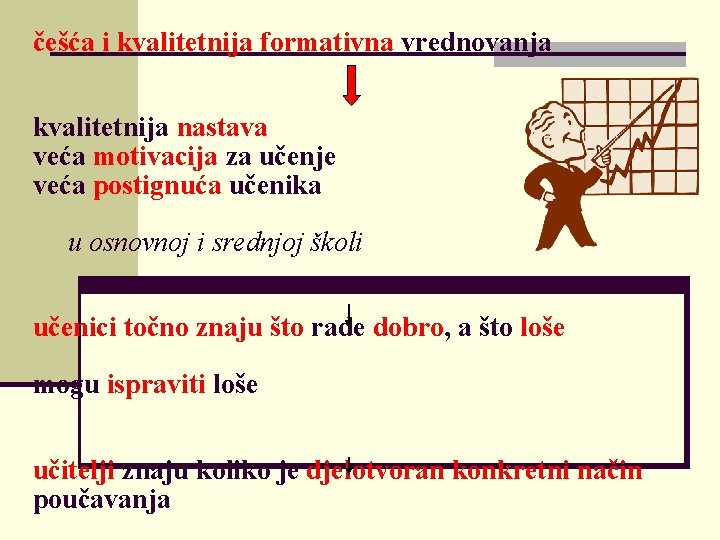 češća i kvalitetnija formativna vrednovanja

kvalitetnija nastava
veća motivacija za učenje
veća postignuća učenika

u osnovnoj i srednjoj školi

učenici točno znaju što rade dobro, a što loše

mogu ispraviti loše

učitelji znaju koliko je djelotvoran konkretni način poučavanja